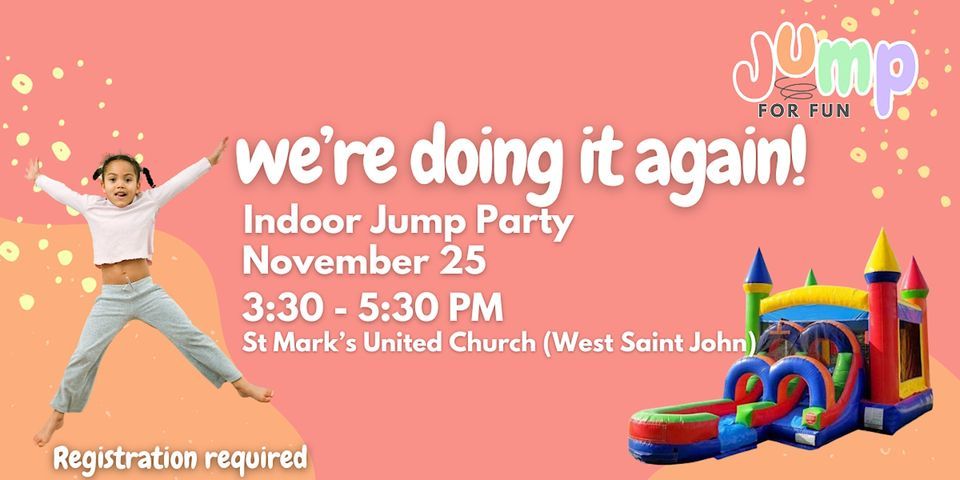 JUMP
FOR FUN

we're doing it again!

Indoor Jump Party
November 25
3:30 - 5:30 PM
St Mark's United Church (West Saint John)

Registration required